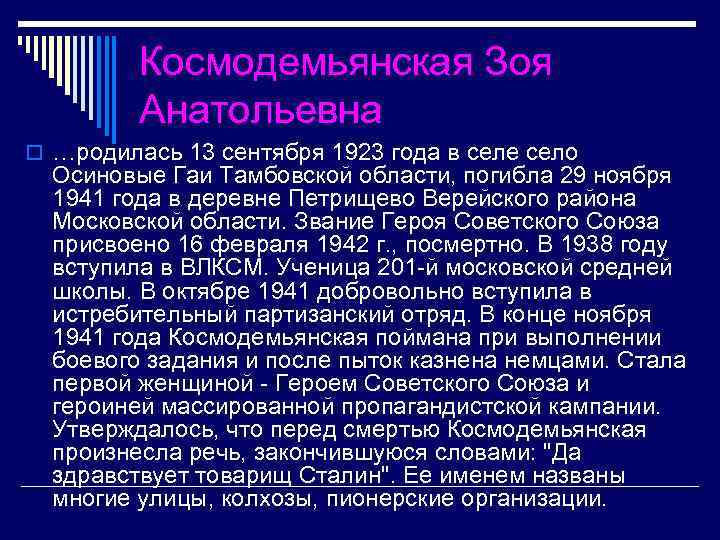 Космодемьянская Зоя Анатольевна

…родилась 13 сентября 1923 года в селе село Осиновые Гаи Тамбовской области, погибла 29 ноября 1941 года в деревне Петрищево Верейского района Московской области. Звание Героя Советского Союза присвоено 16 февраля 1942 г., посмертно. В 1938 году вступила в ВЛКСМ. Ученица 201-й московской средней школы. В октябре 1941 добровольно вступила в истребительный партизанский отряд. В конце ноября 1941 года Космодемьянская поймана при выполнении боевого задания и после пыток казнена немцами. Стала первой женщиной - Героем Советского Союза и героиней массированной пропагандистской кампании. Утверждалось, что перед смертью Космодемьянская произнесла речь, закончившуюся словами: "Да здравствует товарищ Сталин". Ее именем названы многие улицы, колхозы, пионерские организации.